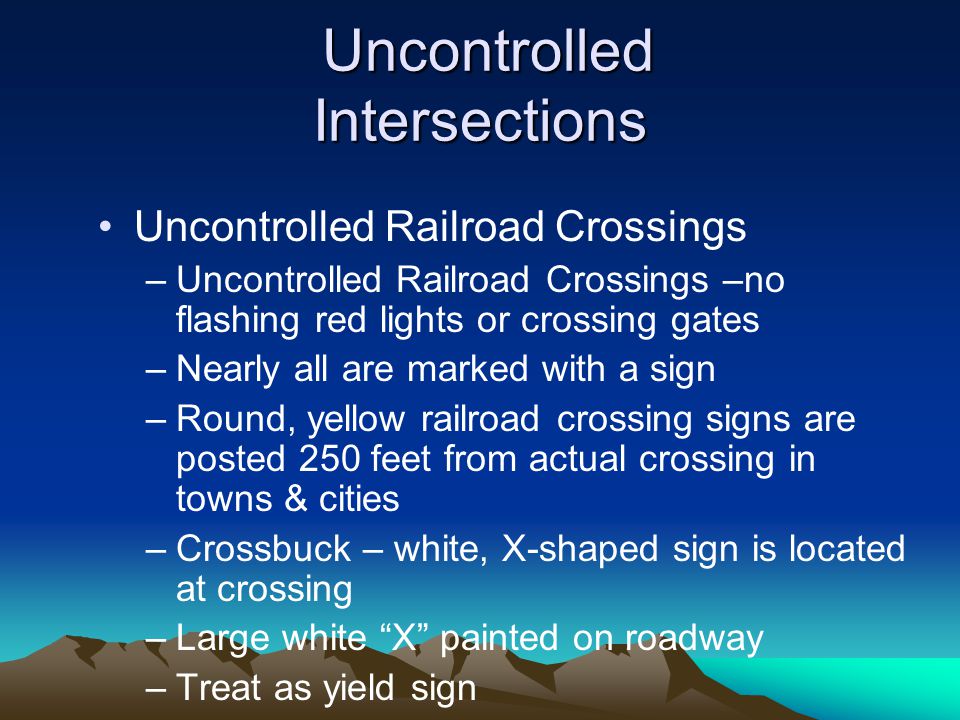 Uncontrolled Intersections

• Uncontrolled Railroad Crossings
– Uncontrolled Railroad Crossings –no flashing red lights or crossing gates
– Nearly all are marked with a sign
– Round, yellow railroad crossing signs are posted 250 feet from actual crossing in towns & cities
– Crossbuck – white, X-shaped sign is located at crossing
– Large white “X” painted on roadway
– Treat as yield sign